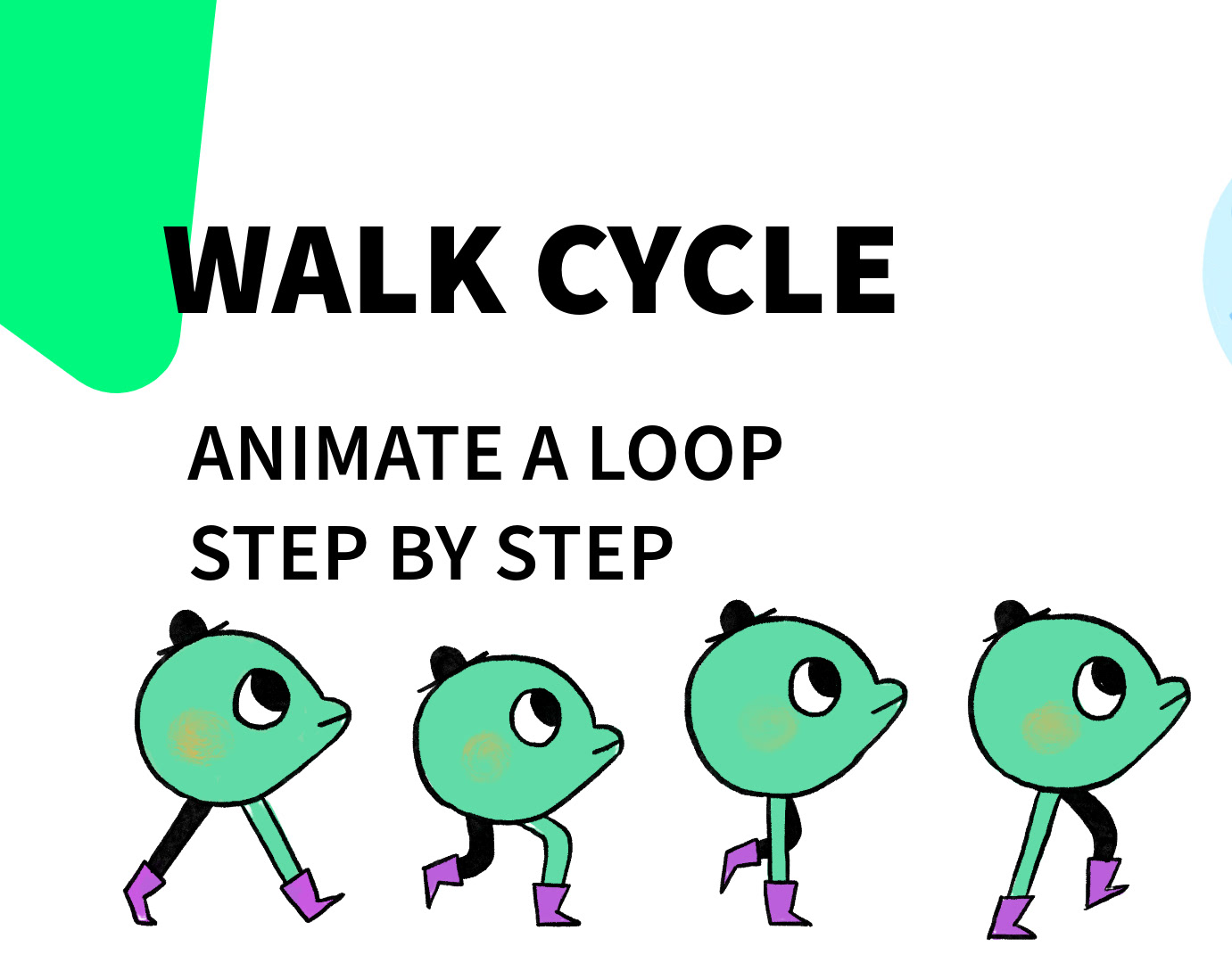 WALK CYCLE

ANIMATE A LOOP STEP BY STEP